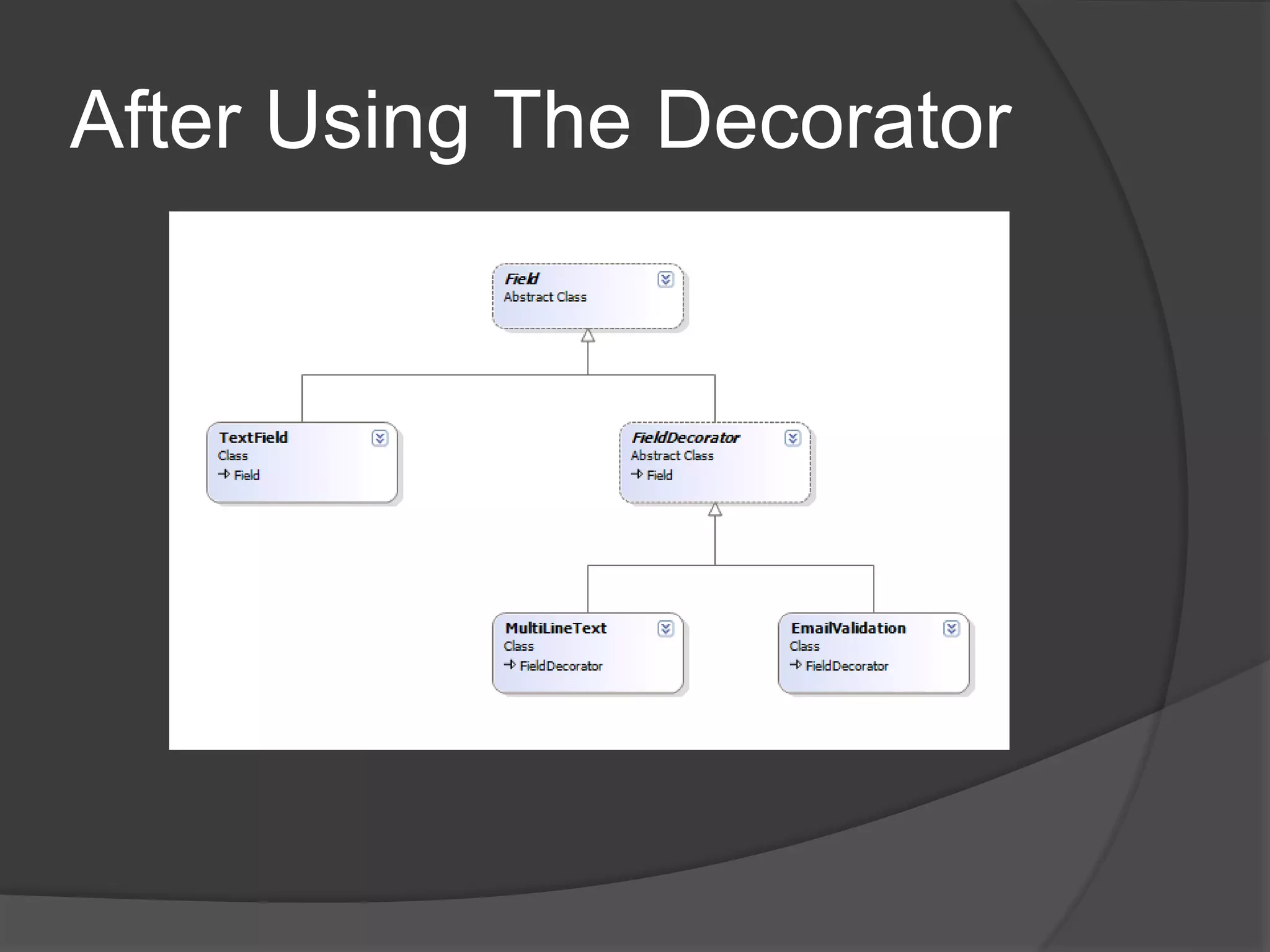 After Using The Decorator

Field
Abstract Class

TextField
Class
Field

FieldDecorator
Abstract Class
Field

MultiLineText
Class
FieldDecorator

EmailValidation
Class
FieldDecorator